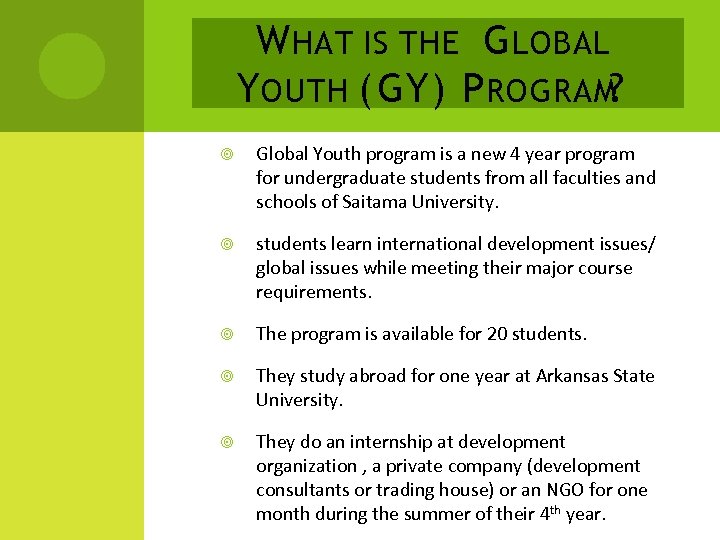 WHAT IS THE GLOBAL YOUTH (GY) PROGRAM?

Global Youth program is a new 4 year program for undergraduate students from all faculties and schools of Saitama University.

students learn international development issues/ global issues while meeting their major course requirements.

The program is available for 20 students.

They study abroad for one year at Arkansas State University.

They do an internship at development organization , a private company (development consultants or trading house) or an NGO for one month during the summer of their 4$^{th}$ year.